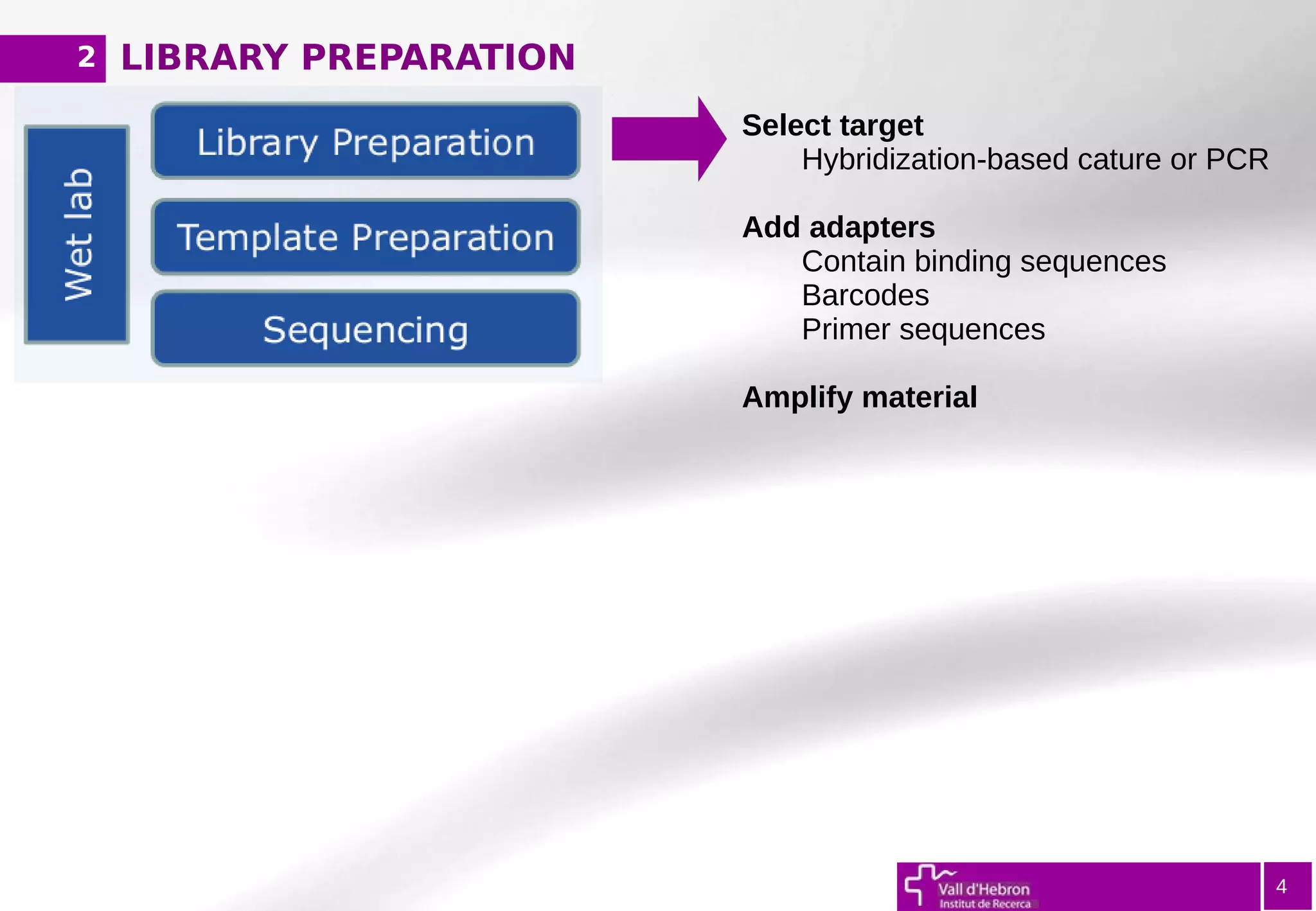 2 LIBRARY PREPARATION

Wet lab

Library Preparation

Template Preparation

Sequencing

Select target
Hybridization-based cature or PCR

Add adapters
Contain binding sequences
Barcodes
Primer sequences

Amplify material

Vall d'Hebron
Institut de Recerca

4